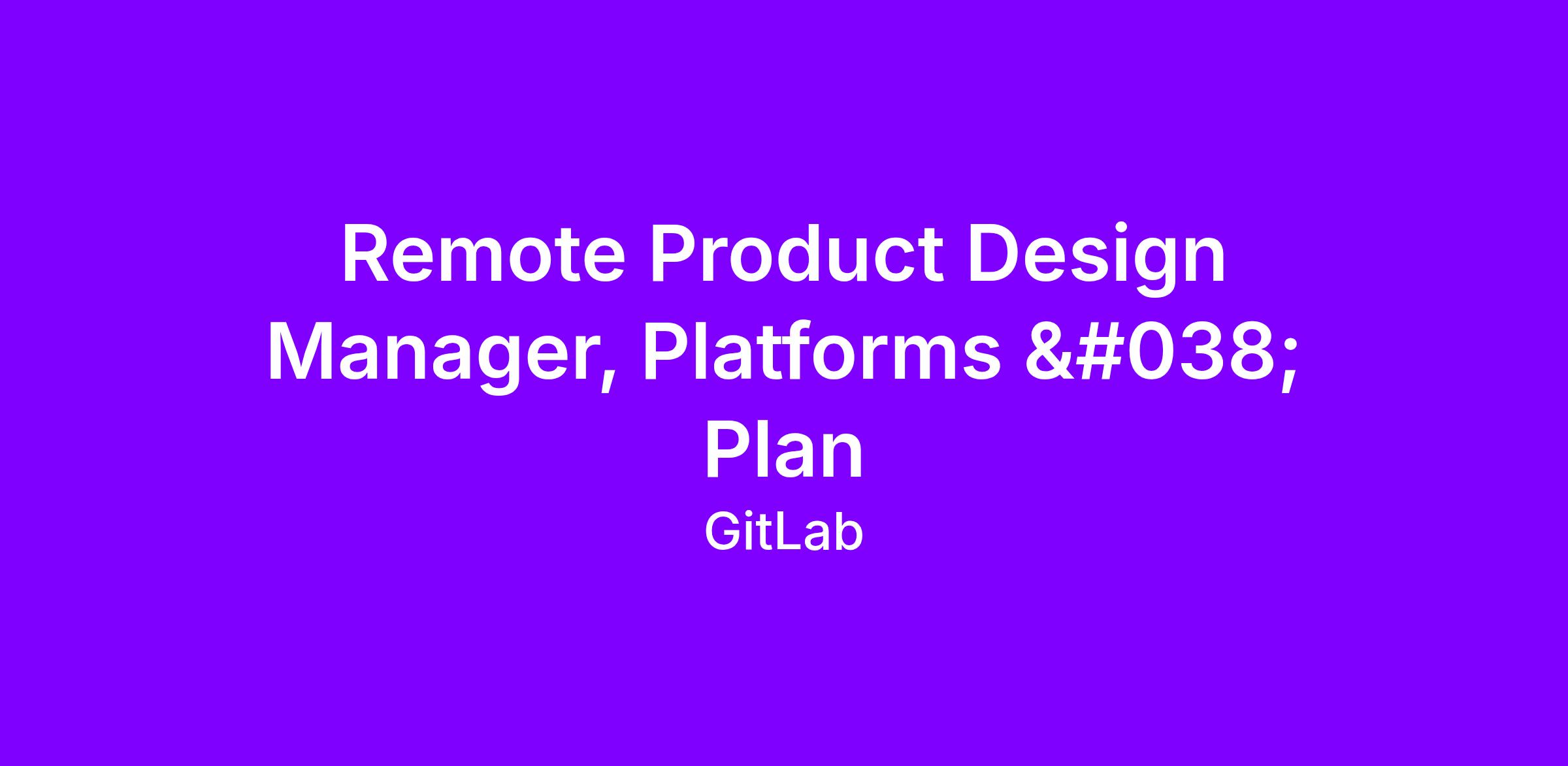 Remote Product Design Manager, Platforms &#038; Plan

GitLab